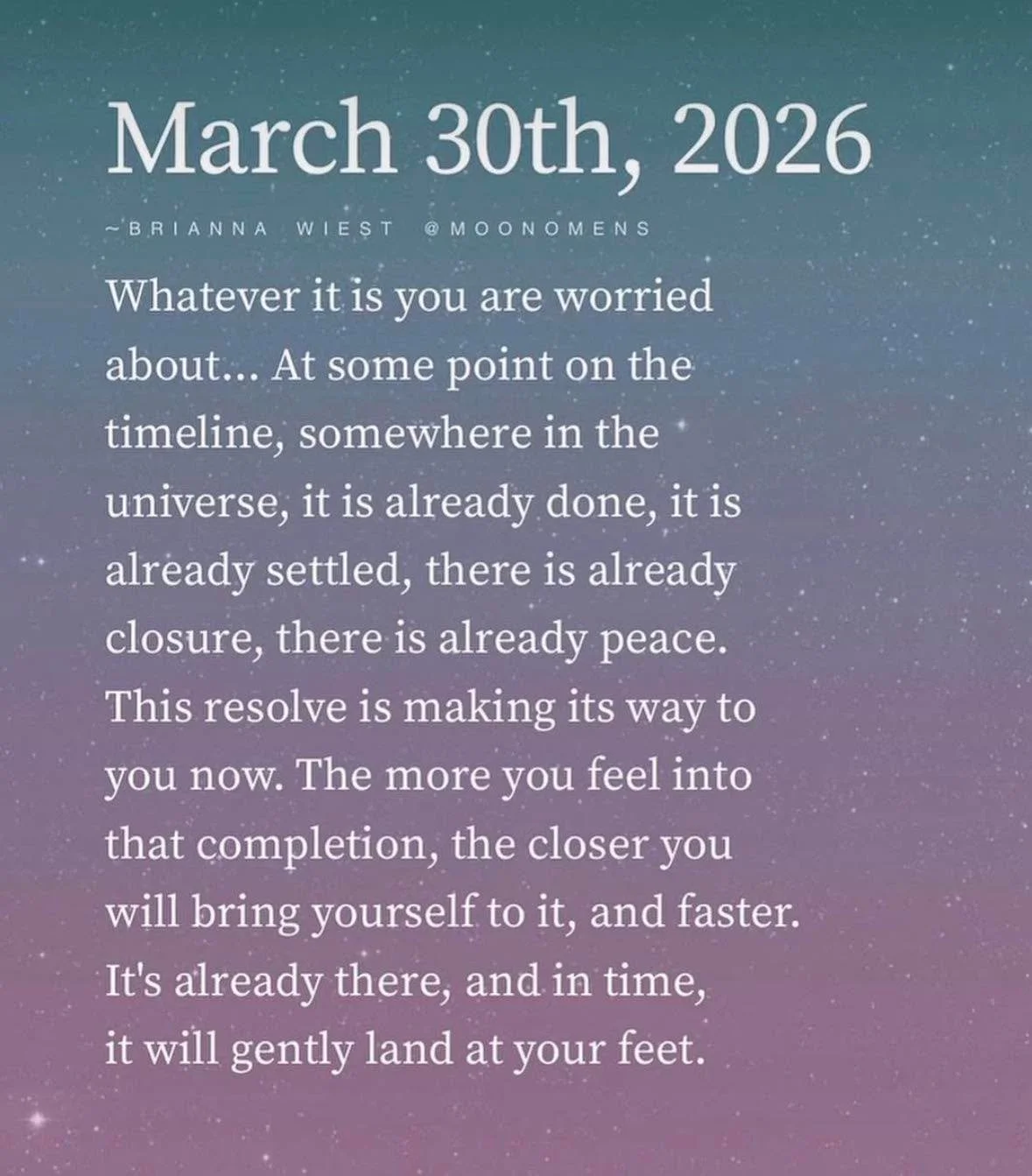 March 30th, 2026

~BRIANNA WIEST @MOONOMENS

Whatever it is you are worried about... At some point on the timeline, somewhere in the universe, it is already done, it is already settled, there is already closure, there is already peace. This resolve is making its way to you now. The more you feel into that completion, the closer you will bring yourself to it, and faster. It's already there, and in time, it will gently land at your feet.